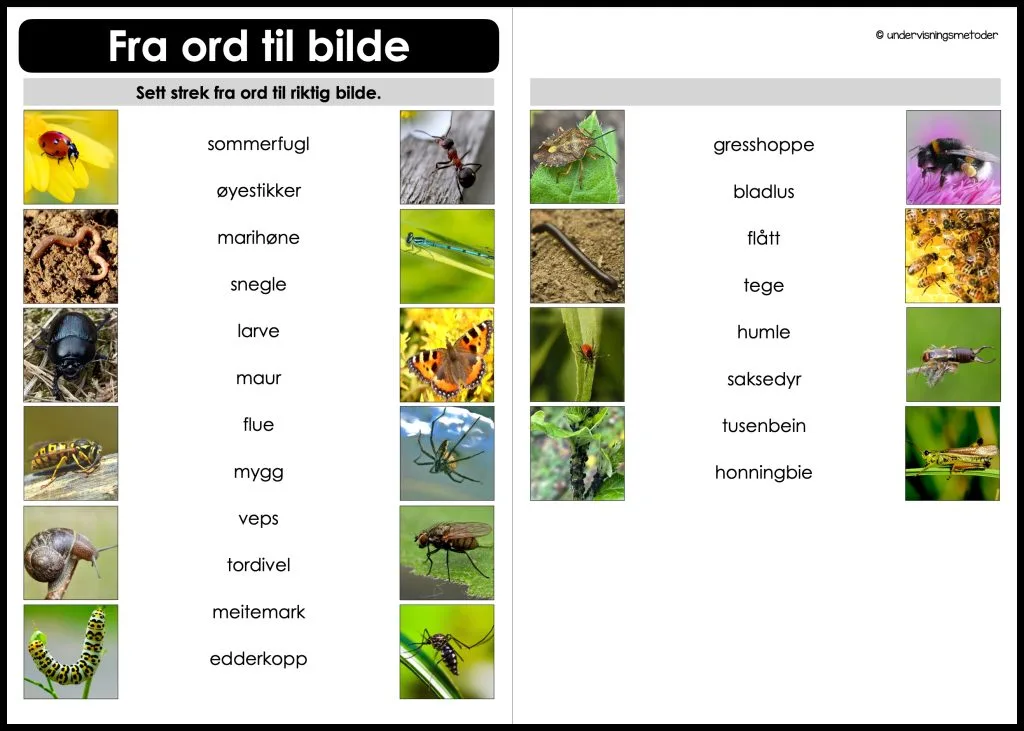 Fra ord til bilde

Sett strek fra ord til riktig bilde.

sommerfugl

øyestikker

marihøne

snegle

larve

maur

flue

mygg

veps

tordivel

meitemark

edderkopp

© undervisningsmetoder

gresshoppe

bladlus

flått

tege

humle

saksedyr

tusenbein

honningbie